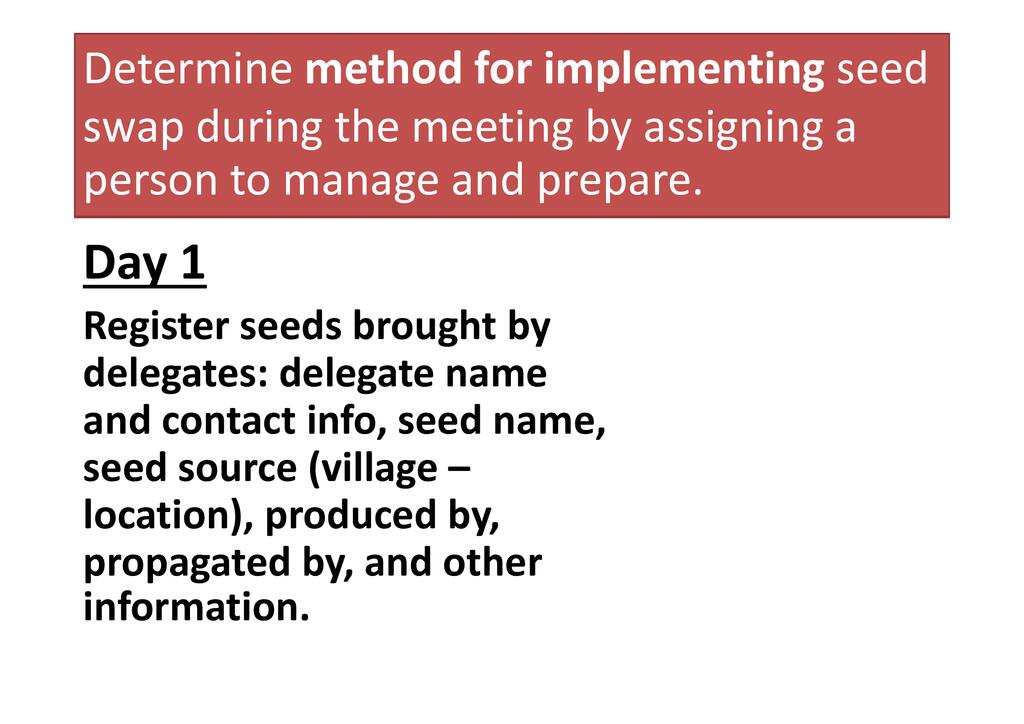 Determine method for implementing seed swap during the meeting by assigning a person to manage and prepare.

Day 1

Register seeds brought by delegates: delegate name and contact info, seed name, seed source (village – location), produced by, propagated by, and other information.